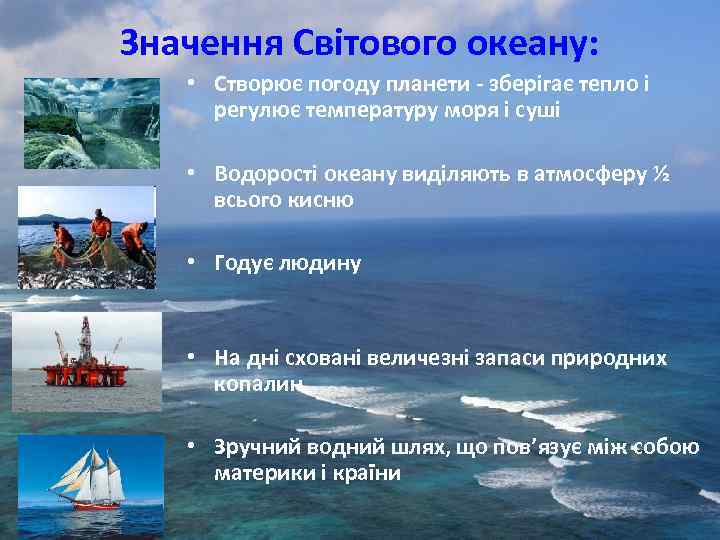 Значення Світового океану:

• Створює погоду планети - зберігає тепло і регулює температуру моря і суші

• Водорості океану виділяють в атмосферу ½ всього кисню

• Годує людину

• На дні сховані величезні запаси природних копалин

• Зручний водний шлях, що пов'язує між собою материки і країни